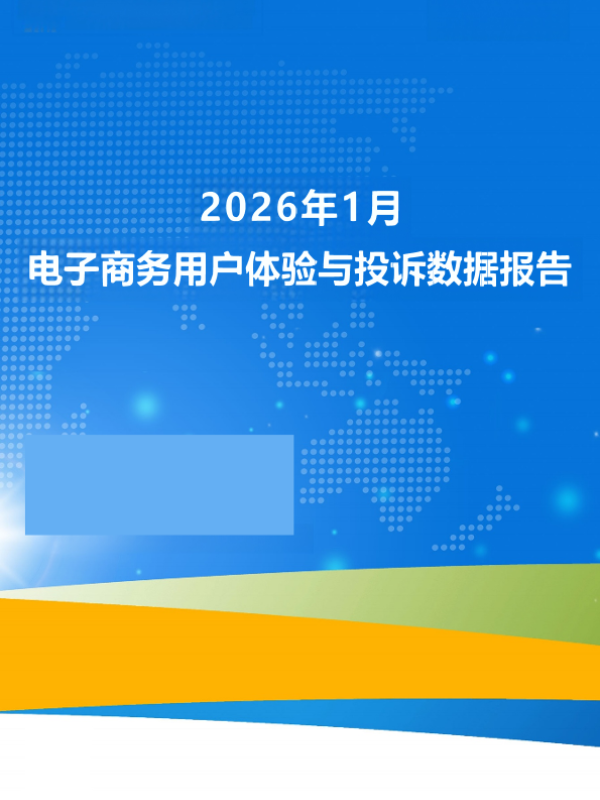 2026年1月

电子商务用户体验与投诉数据报告